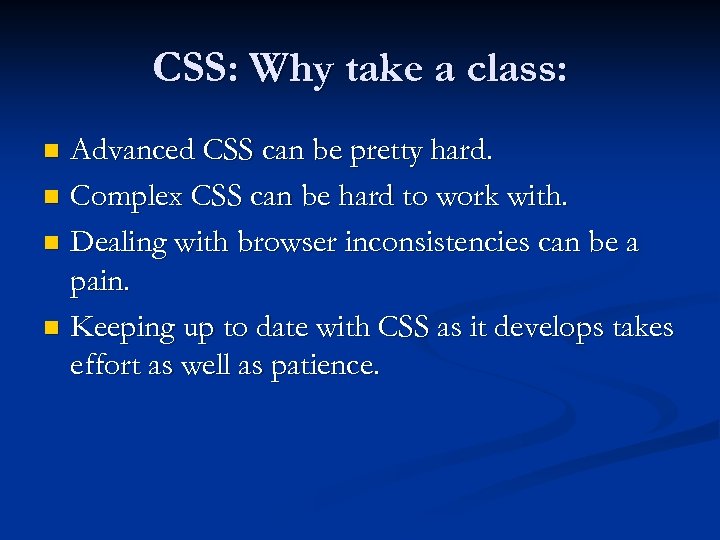 CSS: Why take a class:

- Advanced CSS can be pretty hard.
- Complex CSS can be hard to work with.
- Dealing with browser inconsistencies can be a pain.
- Keeping up to date with CSS as it develops takes effort as well as patience.